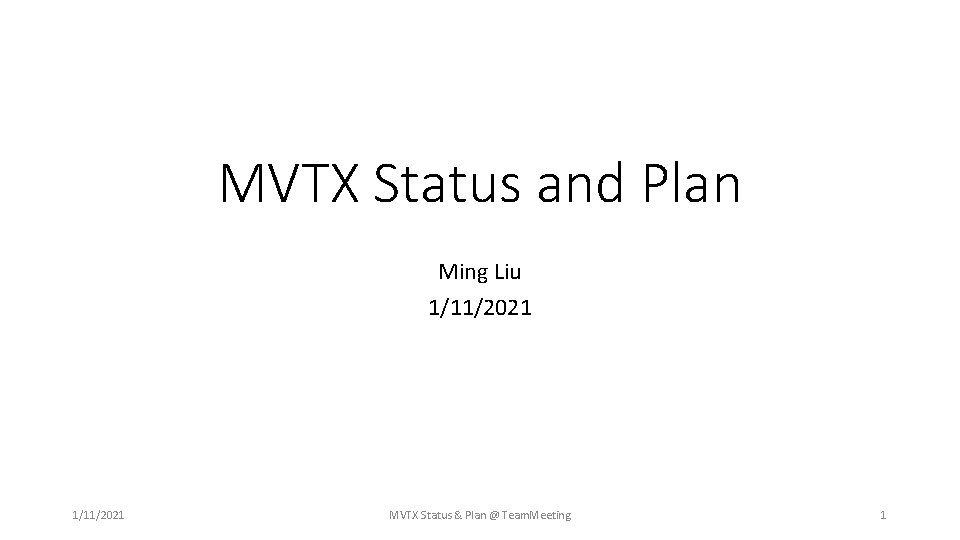 MVTX Status and Plan

Ming Liu
1/11/2021

1/11/2021

MVTX Status & Plan @ TeamMeeting

1